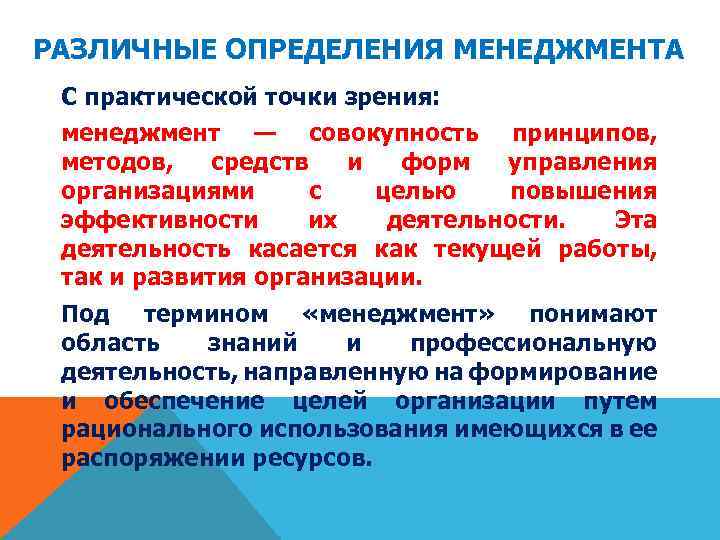 РАЗЛИЧНЫЕ ОПРЕДЕЛЕНИЯ МЕНЕДЖМЕНТА

С практической точки зрения:

менеджмент — совокупность принципов, методов, средств и форм управления организациями с целью повышения эффективности их деятельности. Эта деятельность касается как текущей работы, так и развития организации.

Под термином «менеджмент» понимают область знаний и профессиональную деятельность, направленную на формирование и обеспечение целей организации путем рационального использования имеющихся в ее распоряжении ресурсов.